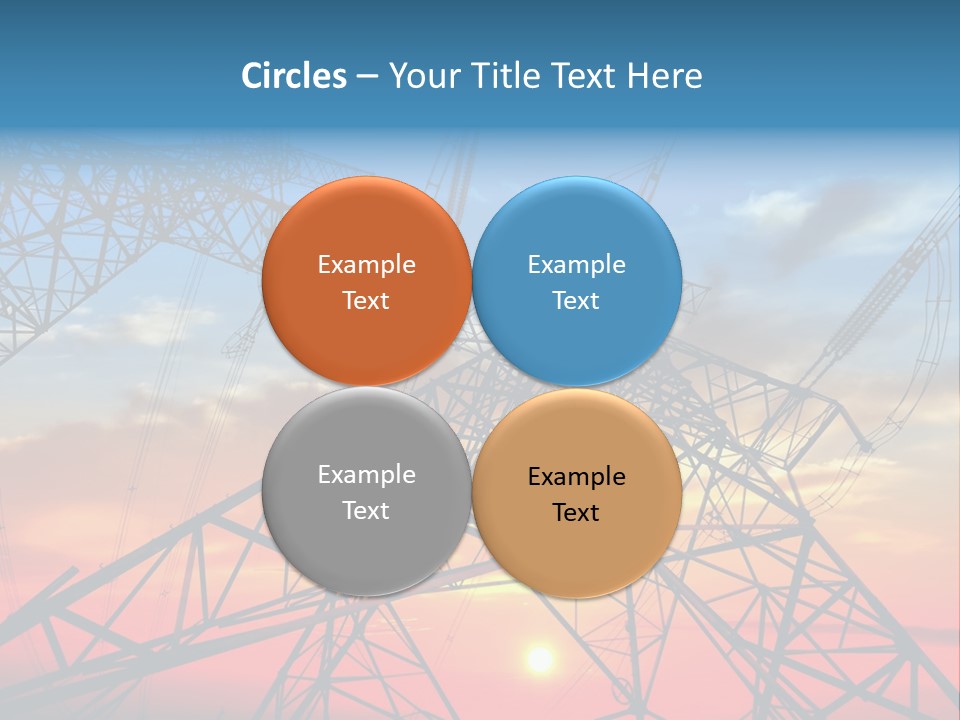 Circles – Your Title Text Here

Example Text

Example Text

Example Text

Example Text